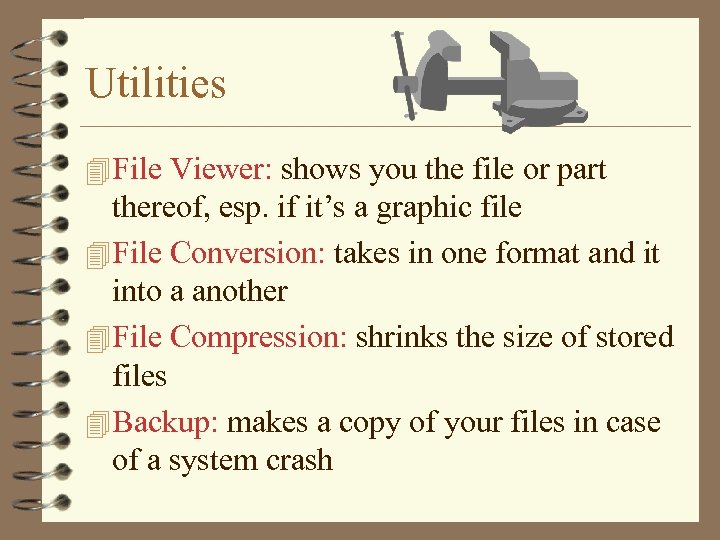 Utilities

File Viewer: shows you the file or part thereof, esp. if it's a graphic file

File Conversion: takes in one format and it into a another

File Compression: shrinks the size of stored files

Backup: makes a copy of your files in case of a system crash